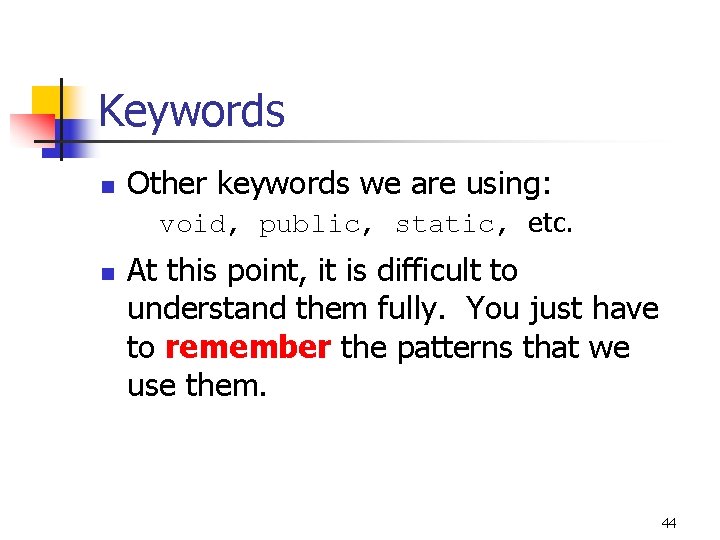 Keywords

Other keywords we are using:
void, public, static, etc.

At this point, it is difficult to understand them fully. You just have to remember the patterns that we use them.

44